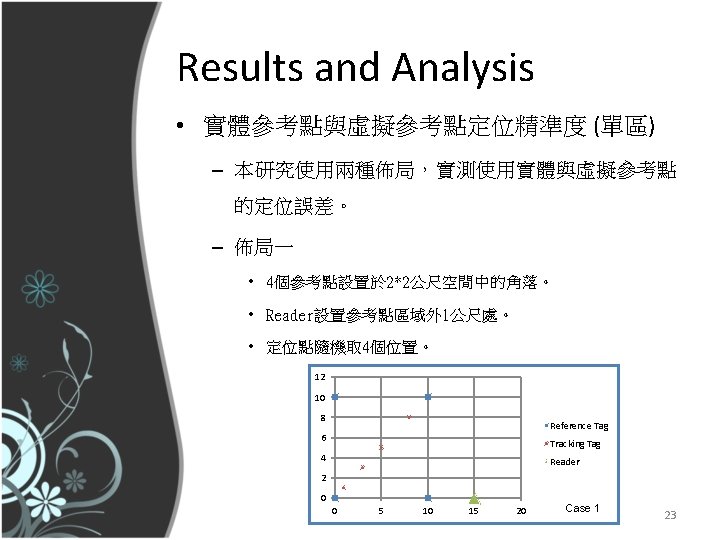 Results and Analysis

• 實體參考點與虛擬參考點定位精準度 (單區)

– 本研究使用兩種佈局，實測使用實體與虛擬參考點的定位誤差。

– 佈局一

• 4個參考點設置於2*2公尺空間中的角落。

• Reader設置參考點區域外1公尺處。

• 定位點隨機取4個位置。

12
10
8
6
4
2
0
0 5 10 15 20

Reference Tag
Tracking Tag
Reader

Case 1

23